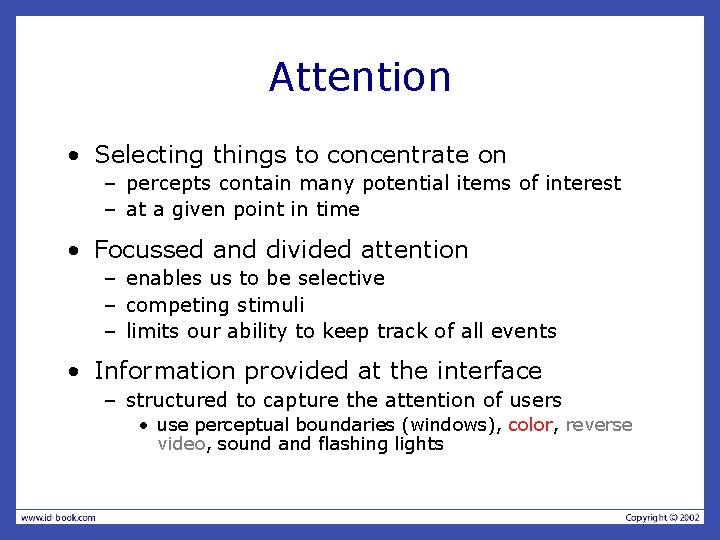 Attention

• Selecting things to concentrate on
– percepts contain many potential items of interest
– at a given point in time

• Focussed and divided attention
– enables us to be selective
– competing stimuli
– limits our ability to keep track of all events

• Information provided at the interface
– structured to capture the attention of users
• use perceptual boundaries (windows), color, reverse video, sound and flashing lights

www.id-book.com

Copyright © 2002